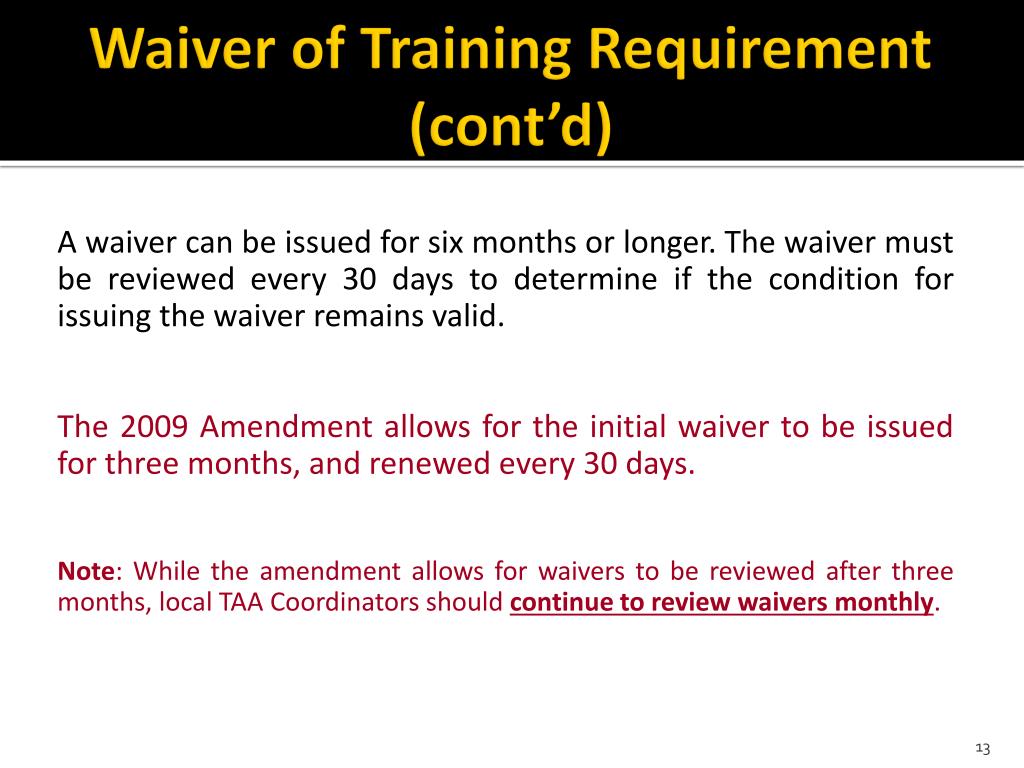 Waiver of Training Requirement (cont'd)

A waiver can be issued for six months or longer. The waiver must be reviewed every 30 days to determine if the condition for issuing the waiver remains valid.

The 2009 Amendment allows for the initial waiver to be issued for three months, and renewed every 30 days.

Note: While the amendment allows for waivers to be reviewed after three months, local TAA Coordinators should continue to review waivers monthly.

13